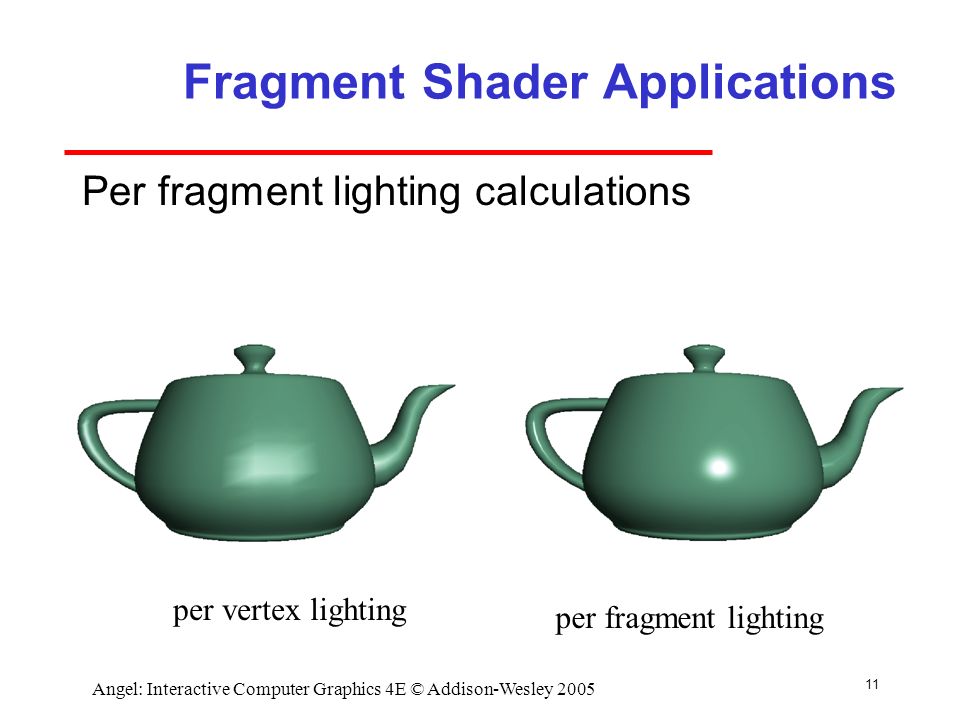 Fragment Shader Applications

Per fragment lighting calculations

per vertex lighting

per fragment lighting

Angel: Interactive Computer Graphics 4E © Addison-Wesley 2005

11